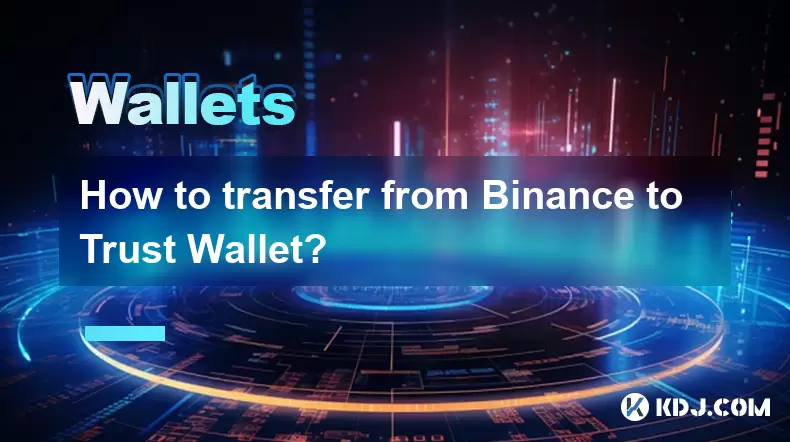 Wallets

How to transfer from Binance to Trust Wallet?

KDJ.COM